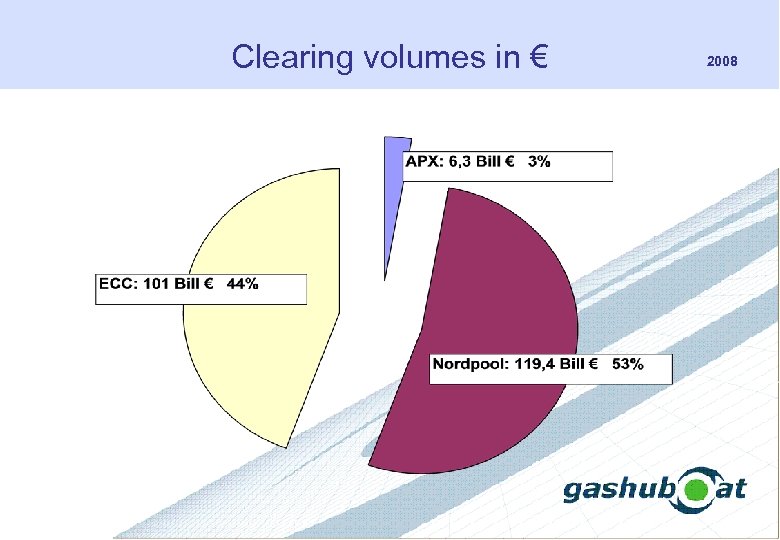 Clearing volumes in € 2008

APX: 6,3 Bill € 3%

ECC: 101 Bill € 44%

Nordpool: 119,4 Bill € 53%

gashub at